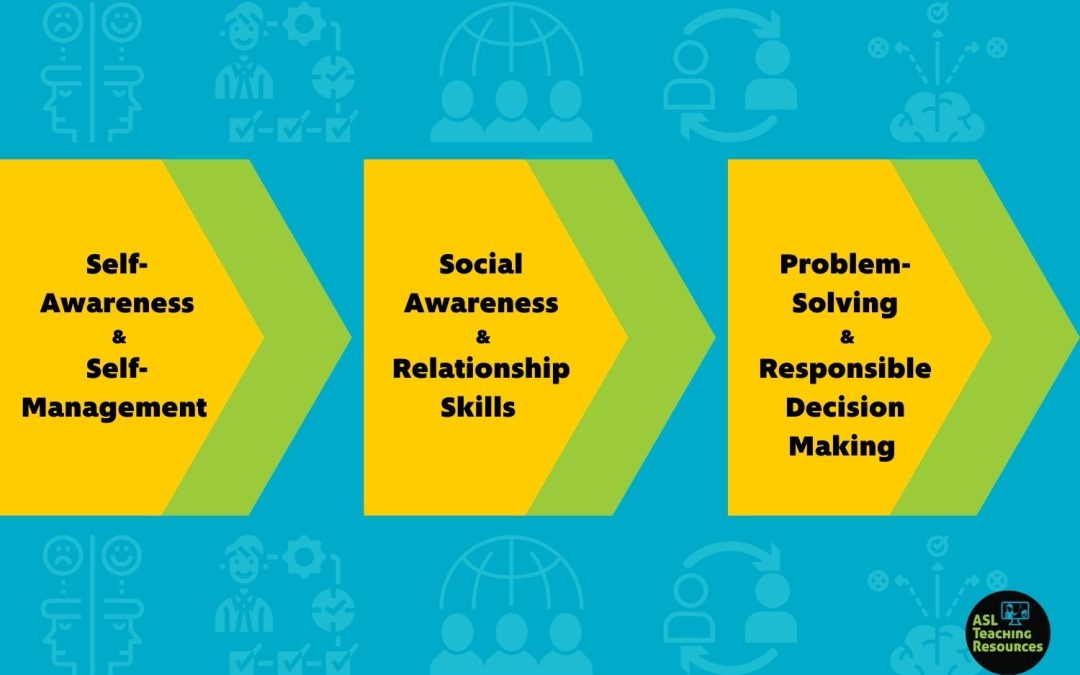 Self-Awareness
&
Self-Management

Social Awareness
&
Relationship Skills

Problem-Solving
&
Responsible Decision Making

ASL Teaching Resources